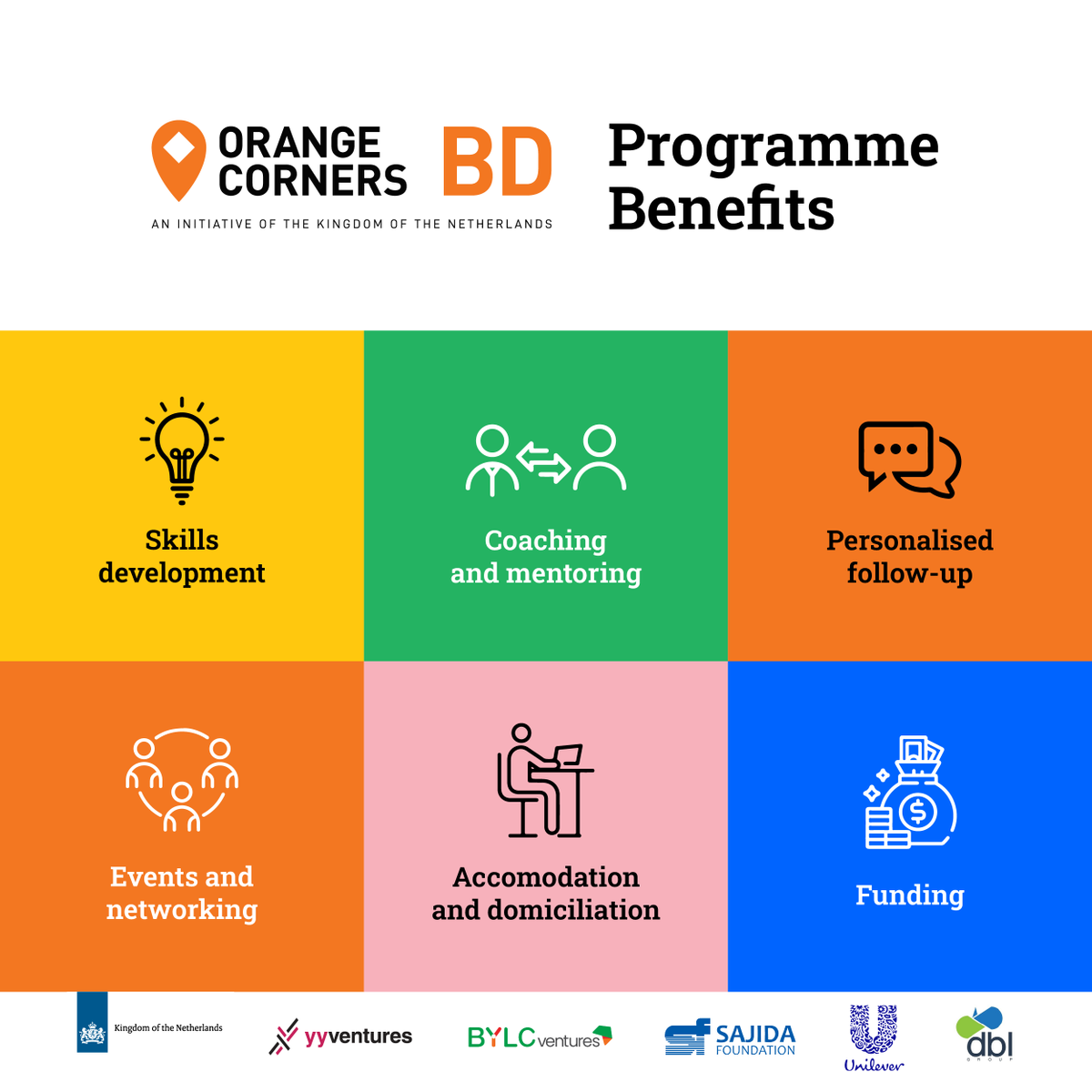 ORANGE CORNERS BD

AN INITIATIVE OF THE KINGDOM OF THE NETHERLANDS

Programme Benefits

Skills development

Coaching and mentoring

Personalised follow-up

Events and networking

Accomodation and domiciliation

Funding

Kingdom of the Netherlands

yyventures

BYLC ventures

SAJIDA FOUNDATION

Unilever

dbl GROUP